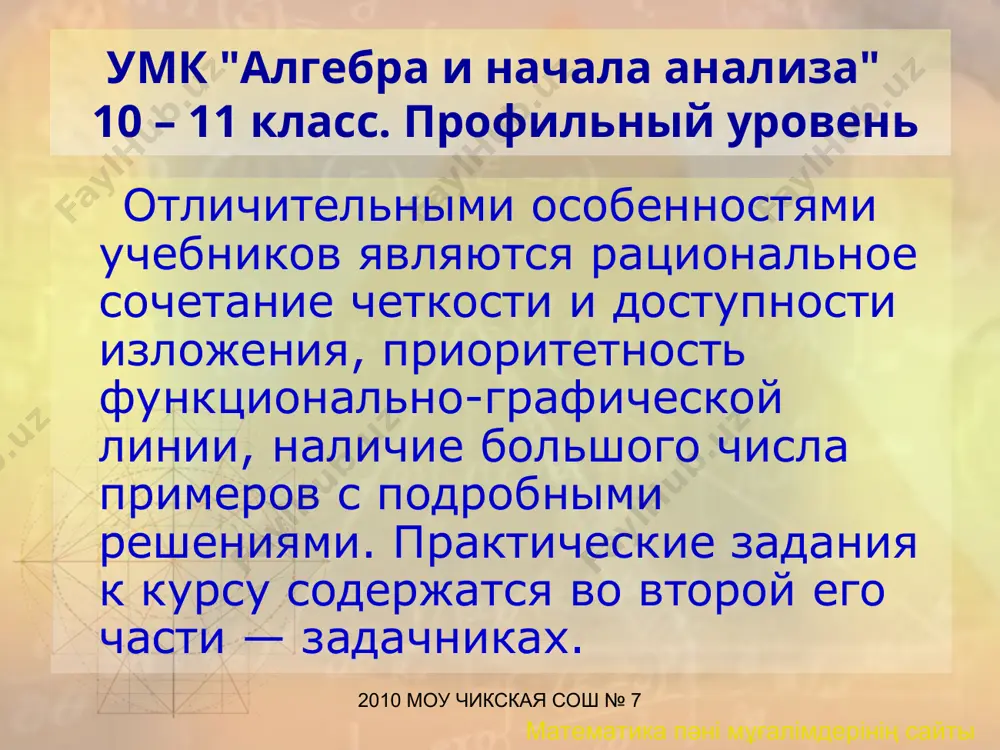 УМК "Алгебра и начала анализа" 10 – 11 класс. Профильный уровень

Отличительными особенностями учебников являются рациональное сочетание четкости и доступности изложения, приоритетность функционально-графической линии, наличие большого числа примеров с подробными решениями. Практические задания к курсу содержатся во второй его части — задачниках.

2010 МОУ ЧИКСКАЯ СОШ № 7

Математика пәні мұғалімдерінің сайты

FaylHub.uz